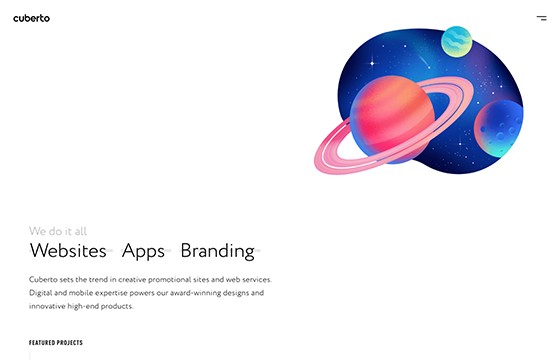 cuberto

We do it all

Websites Apps Branding

Cuberto sets the trend in creative promotional sites and web services. Digital and mobile expertise powers our award-winning designs and innovative high-end products.

FEATURED PROJECTS